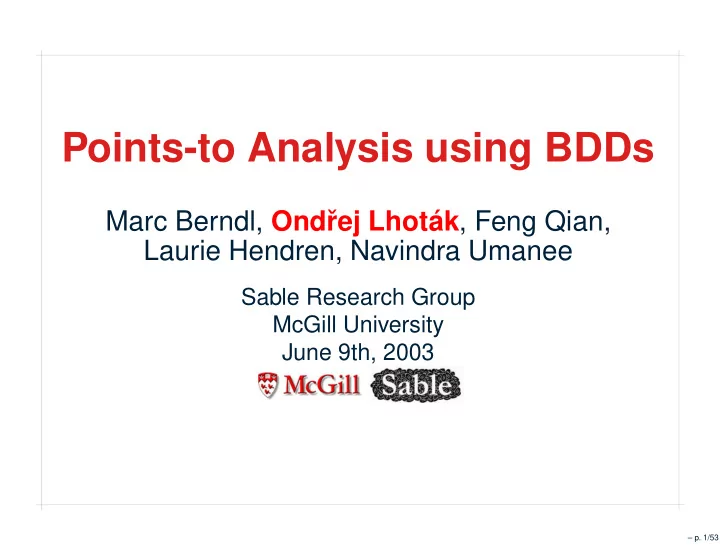 Points-to Analysis using BDDs

Marc Berndl, Ondřej Lhoták, Feng Qian, Laurie Hendren, Navindra Umanee

Sable Research Group
McGill University
June 9th, 2003

McGill Sable

– p. 1/53